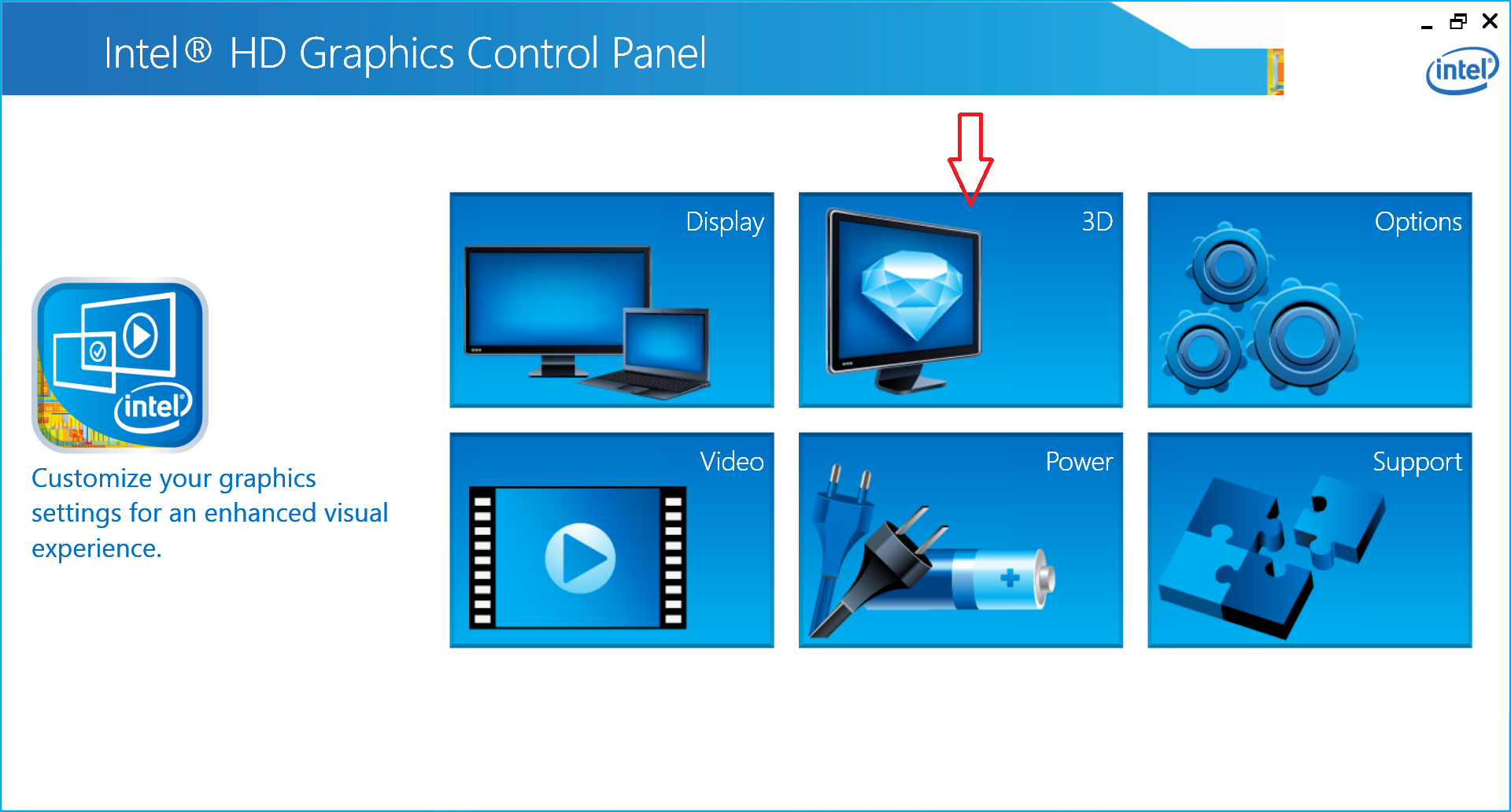 Intel® HD Graphics Control Panel

intel

intel

Customize your graphics settings for an enhanced visual experience.

Display

3D

Options

Video

Power

Support